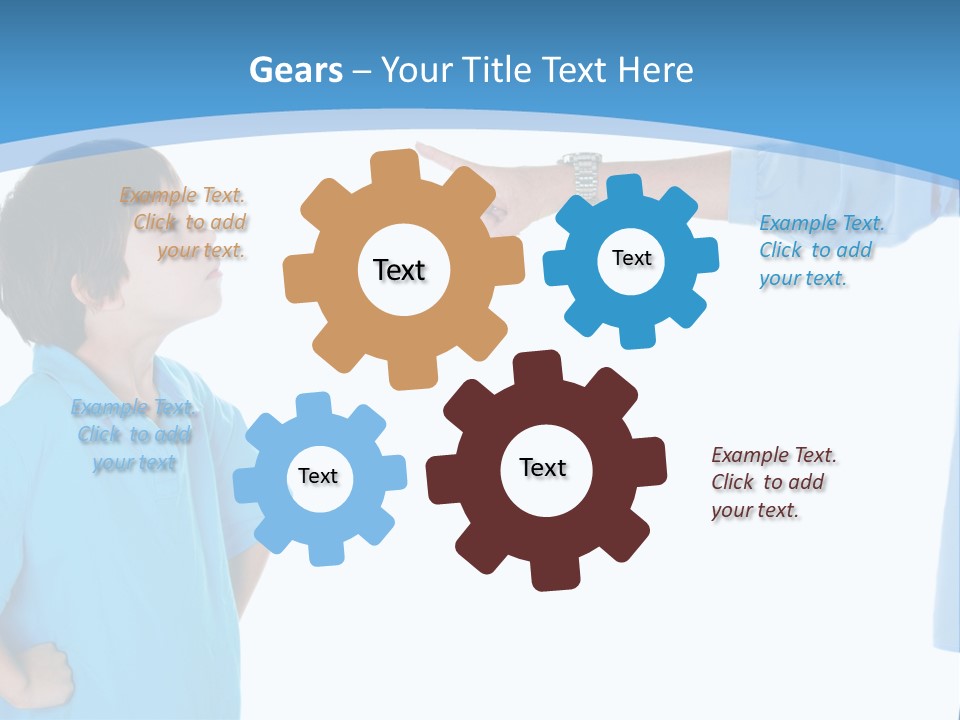 Gears – Your Title Text Here

Example Text. Click to add your text.

Text

Text

Example Text. Click to add your text.

Example Text. Click to add your text

Text

Text

Example Text. Click to add your text.